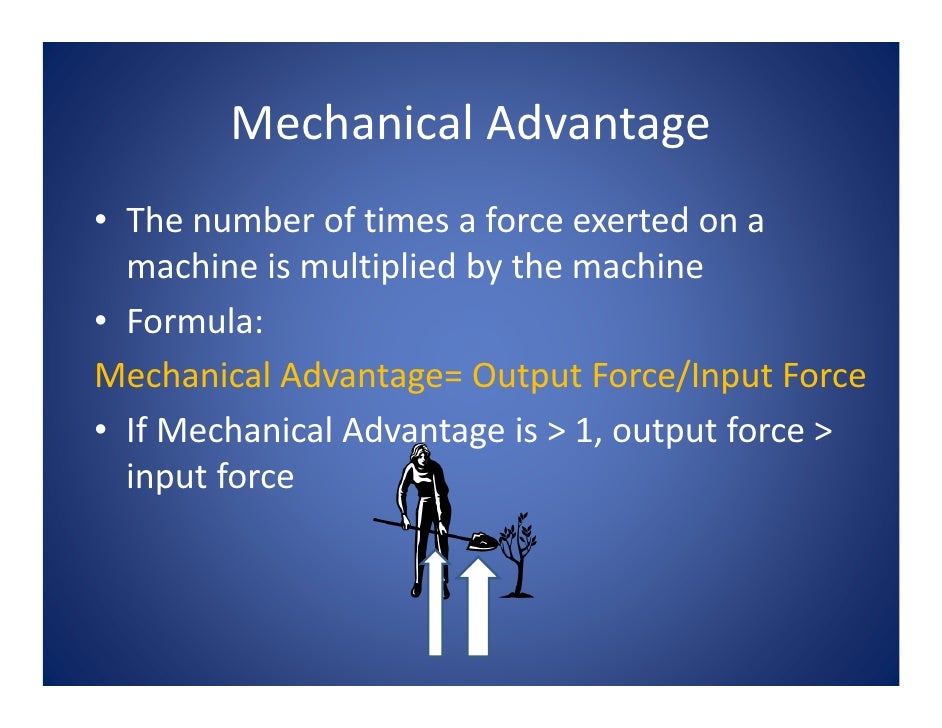 Mechanical Advantage

• The number of times a force exerted on a machine is multiplied by the machine

• Formula:

Mechanical Advantage= Output Force/Input Force

• If Mechanical Advantage is > 1, output force > input force